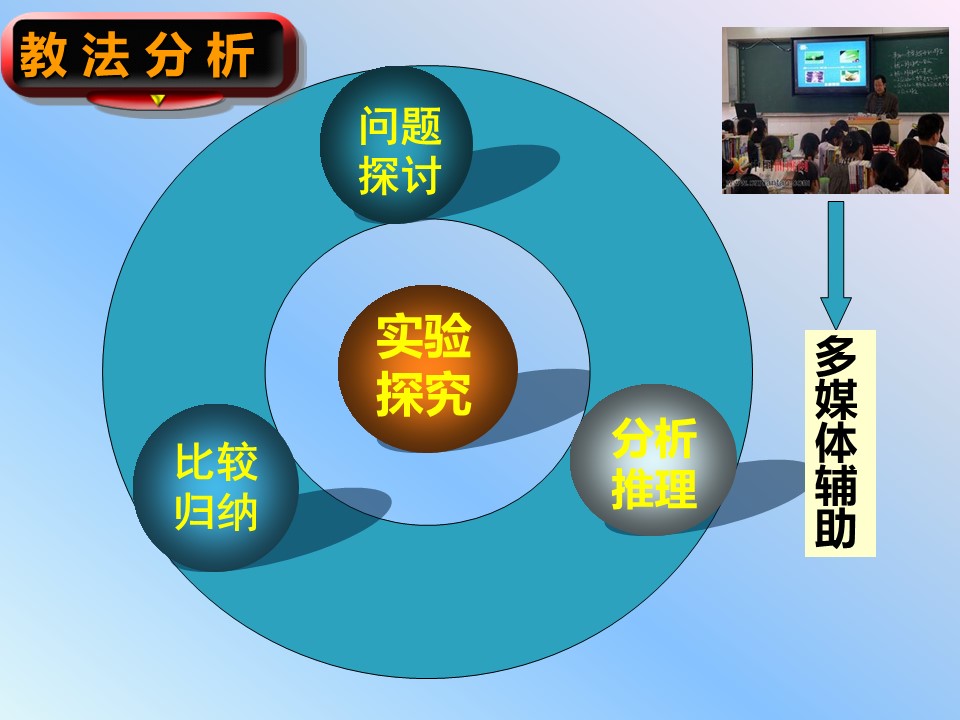 教法分析

问题探讨

实验探究

比较归纳

分析推理

多媒体辅助